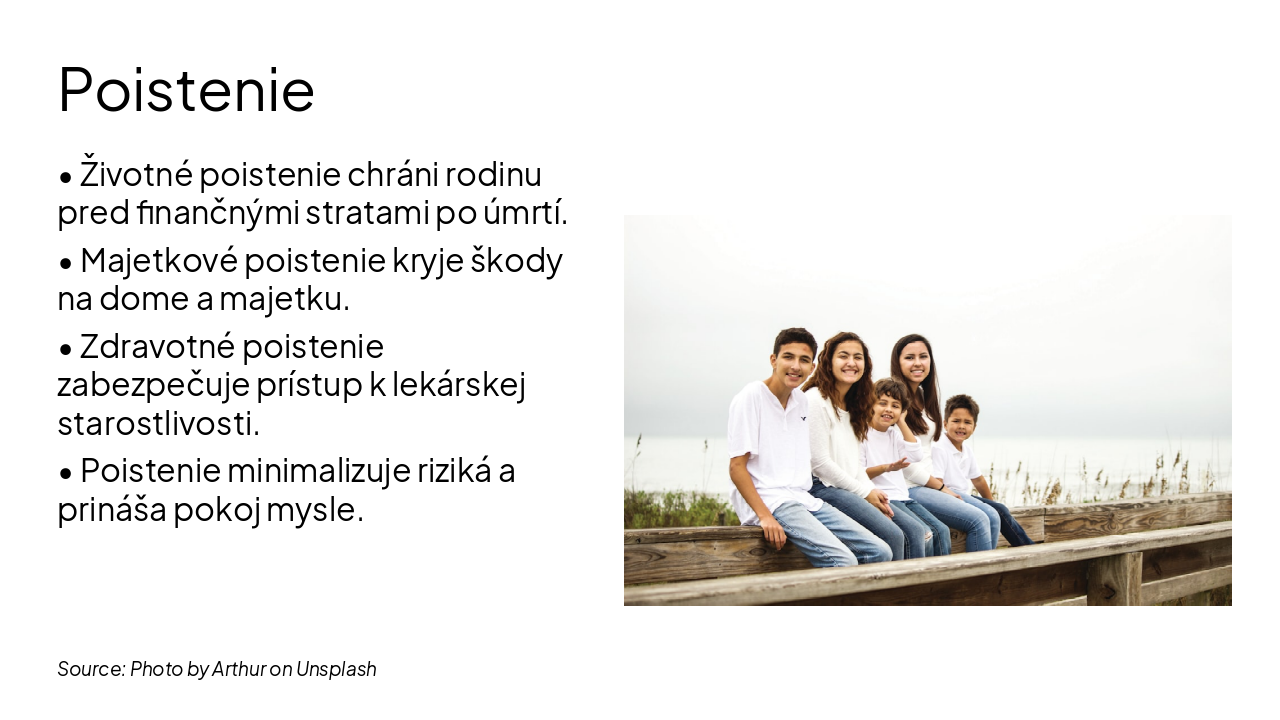 Poistenie

• Životné poistenie chráni rodinu pred finančnými stratami po úmrtí.

• Majetkové poistenie kryje škody na dome a majetku.

• Zdravotné poistenie zabezpečuje prístup k lekárskej starostlivosti.

• Poistenie minimalizuje riziká a prináša pokoj mysle.

Source: Photo by Arthur on Unsplash